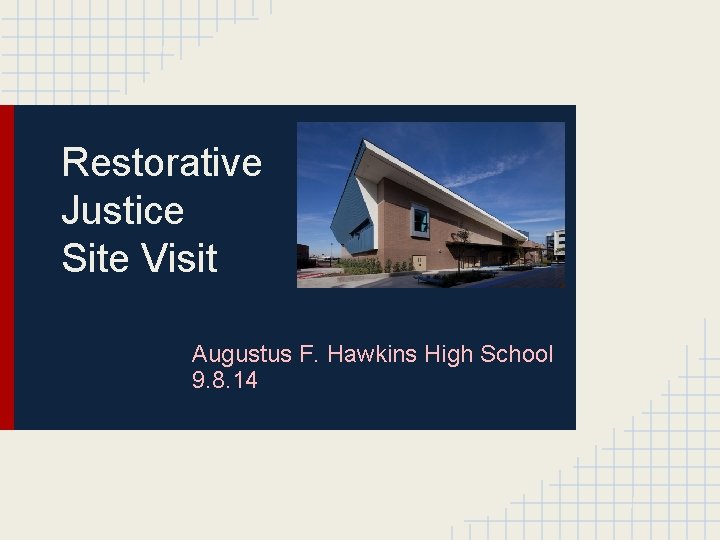 Restorative Justice Site Visit

Augustus F. Hawkins High School
9.8.14